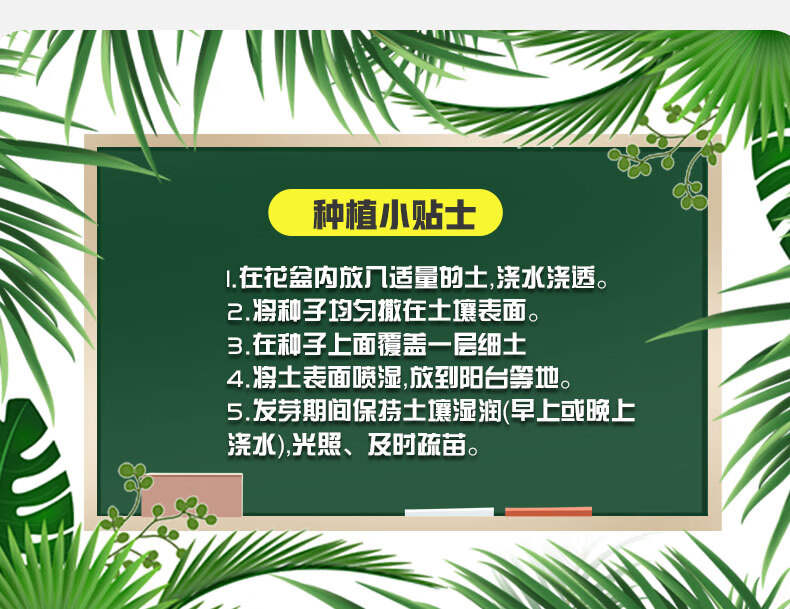 种植小贴士

1.在花盆内放入适量的土,浇水浇透。
2.将种子均匀撒在土壤表面。
3.在种子上面覆盖一层细土
4.将土表面喷湿,放到阳台等地。
5.发芽期间保持土壤湿润(早上或晚上浇水),光照、及时疏苗。